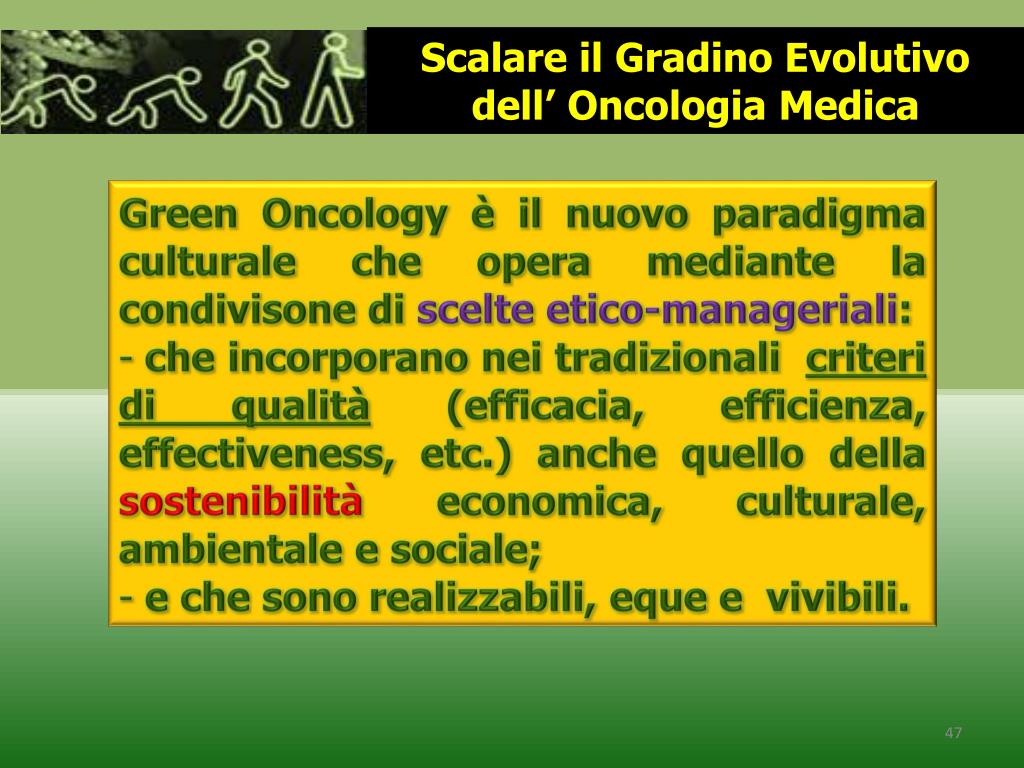 Scalare il Gradino Evolutivo dell’ Oncologia Medica

Green Oncology è il nuovo paradigma culturale che opera mediante la condivisone di scelte etico-manageriali:
- che incorporano nei tradizionali criteri di qualità (efficacia, efficienza, effectiveness, etc.) anche quello della sostenibilità economica, culturale, ambientale e sociale;
- e che sono realizzabili, eque e vivibili.

47